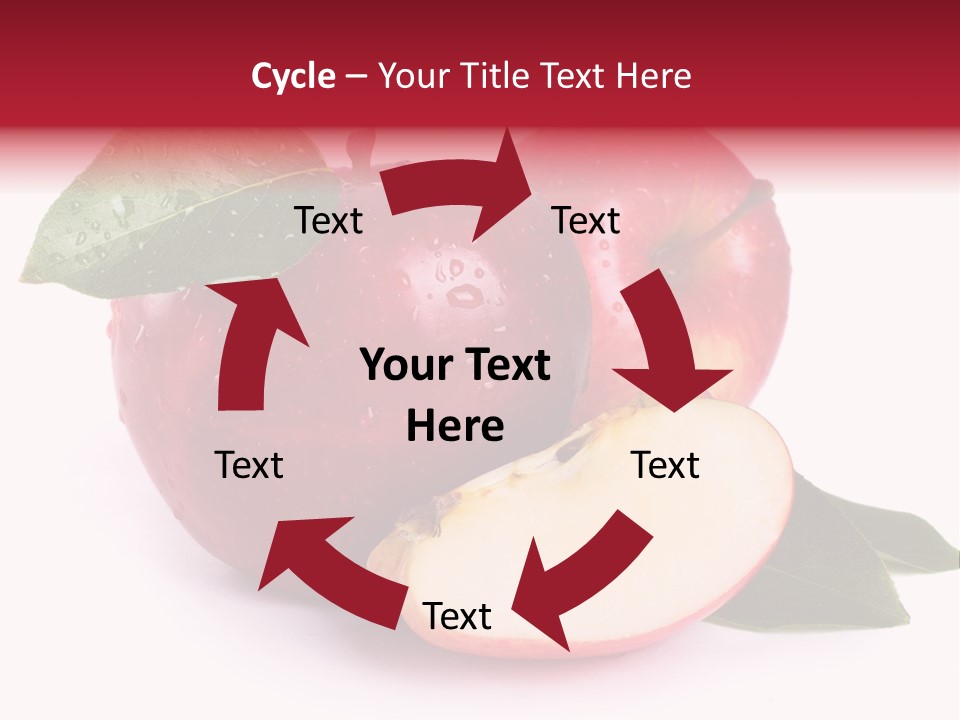 Cycle – Your Title Text Here

Text

Text

Your Text Here

Text

Text

Text